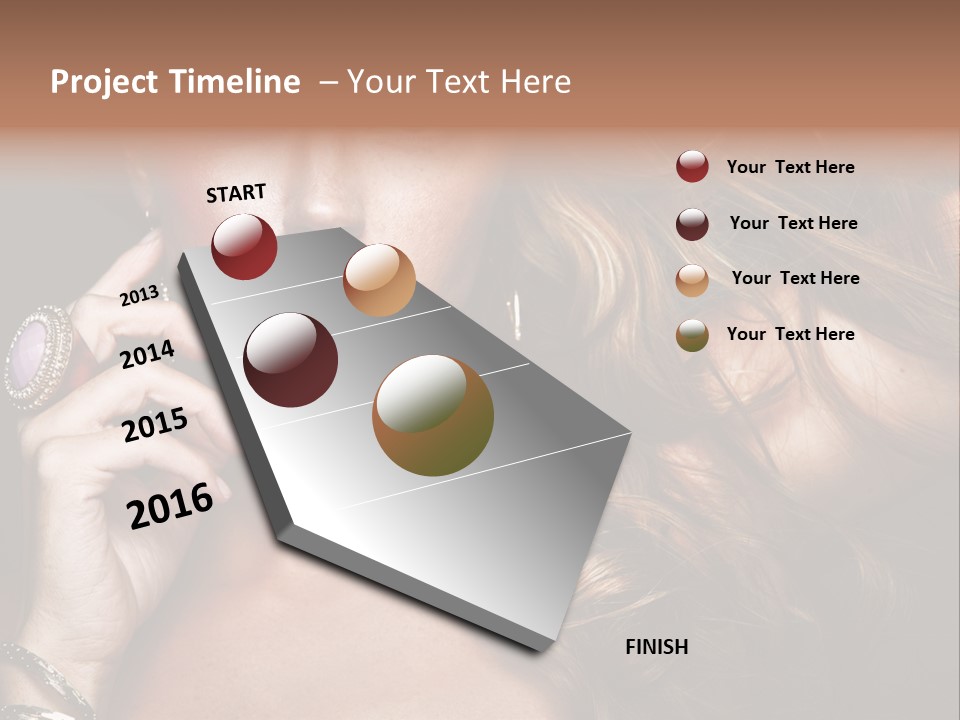 Project Timeline – Your Text Here

START

2013

2014

2015

2016

FINISH

Your Text Here

Your Text Here

Your Text Here

Your Text Here